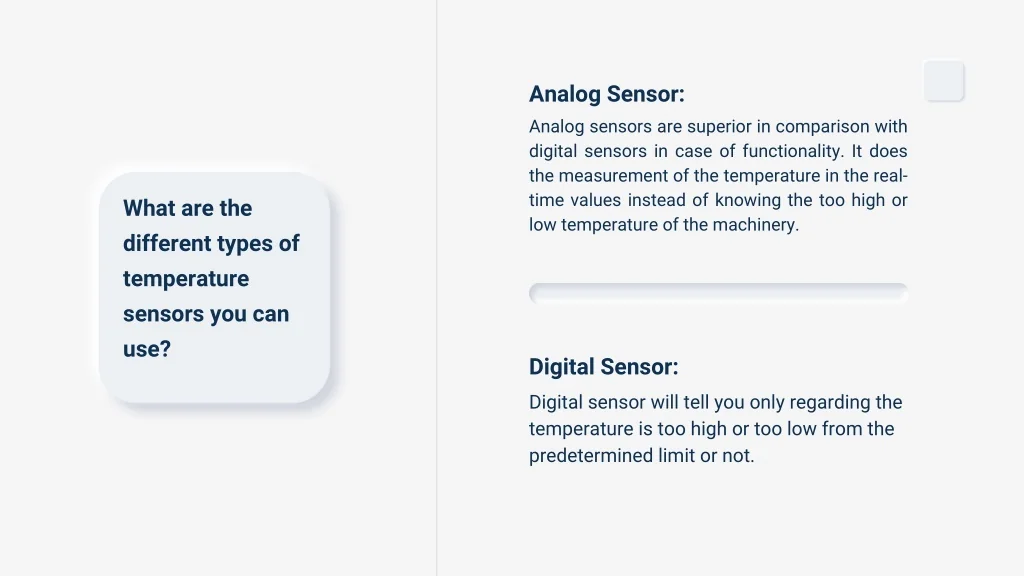 What are the different types of temperature sensors you can use?

Analog Sensor:

Analog sensors are superior in comparison with digital sensors in case of functionality. It does the measurement of the temperature in the real-time values instead of knowing the too high or low temperature of the machinery.

Digital Sensor:

Digital sensor will tell you only regarding the temperature is too high or too low from the predetermined limit or not.